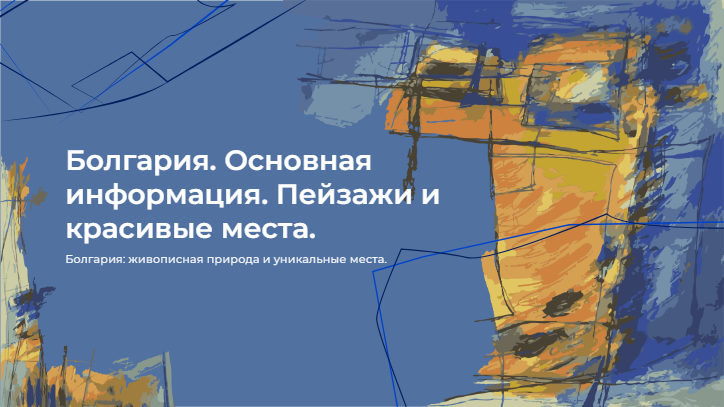 Болгария. Основная информация. Пейзажи и красивые места.

Болгария: живописная природа и уникальные места.